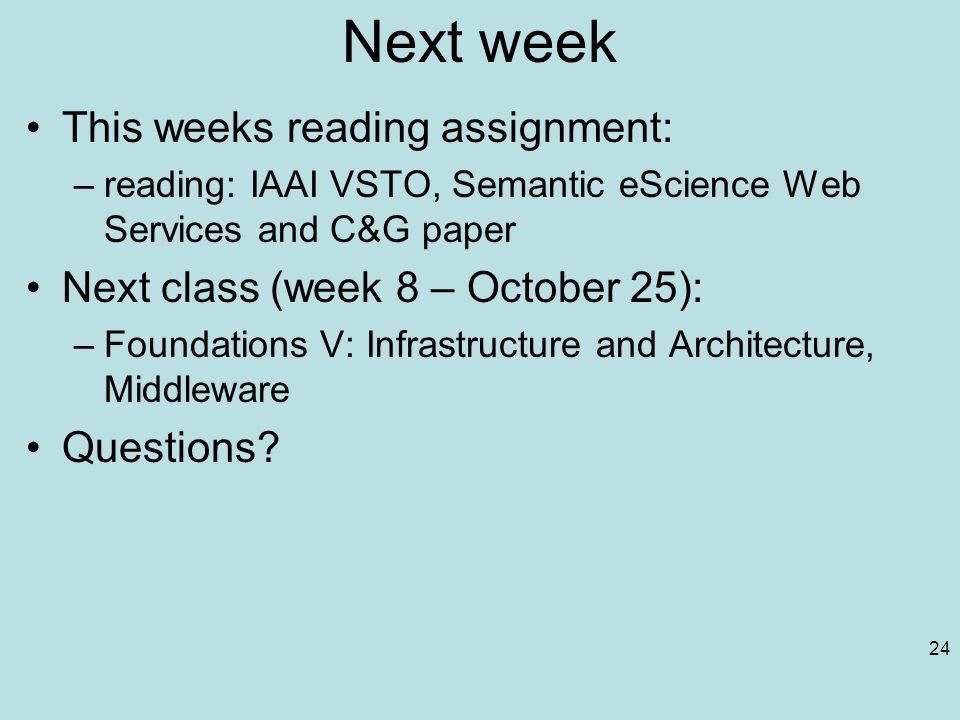 Next week

• This weeks reading assignment:
  – reading: IAAI VSTO, Semantic eScience Web Services and C&G paper
• Next class (week 8 – October 25):
  – Foundations V: Infrastructure and Architecture, Middleware
• Questions?

24